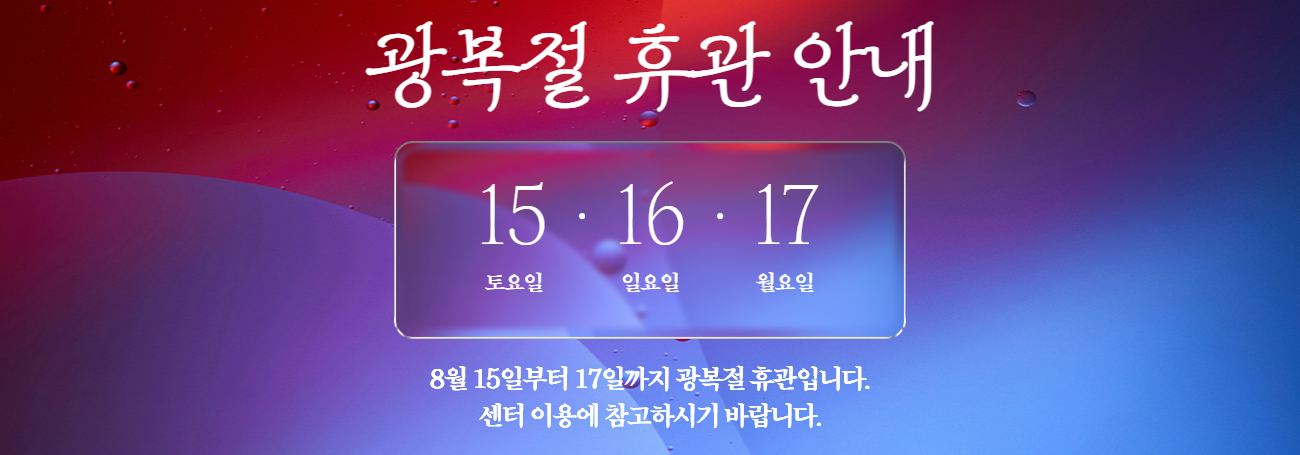 광복절 휴관 안내

15 · 16 · 17

토요일 일요일 월요일

8월 15일부터 17일까지 광복절 휴관입니다.
센터 이용에 참고하시기 바랍니다.